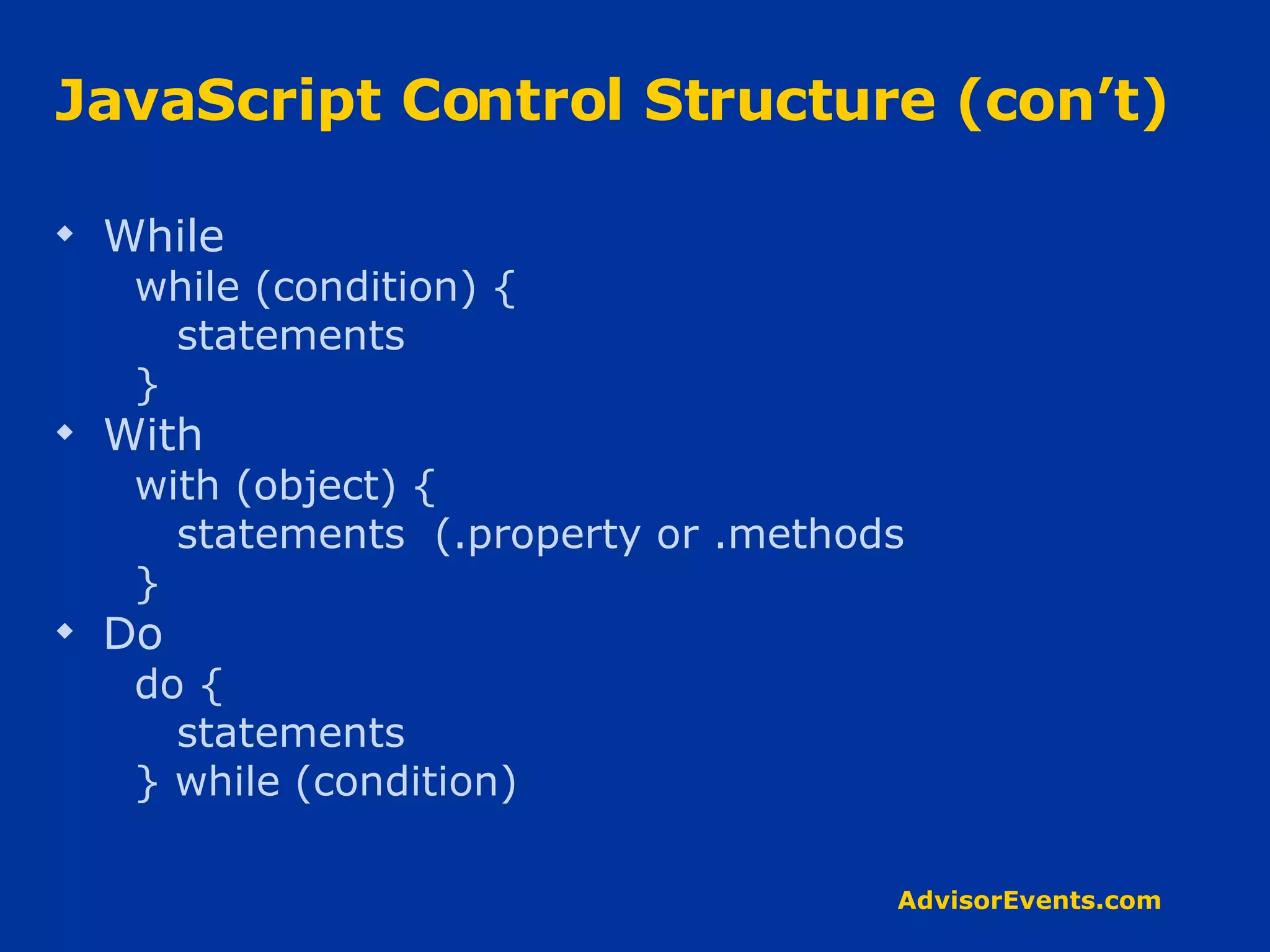 JavaScript Control Structure (con’t)

◆ While
while (condition) {
statements
}

◆ With
with (object) {
statements (.property or .methods
}

◆ Do
do {
statements
} while (condition)

AdvisorEvents.com